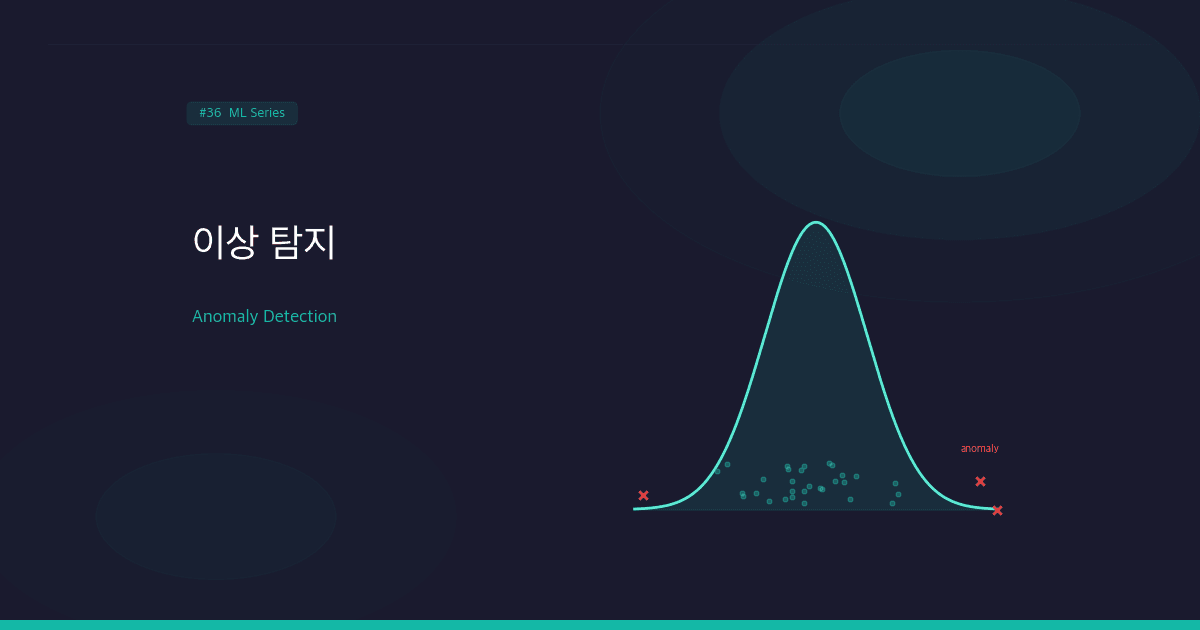 #36 ML Series

이상 탐지

Anomaly Detection

anomaly